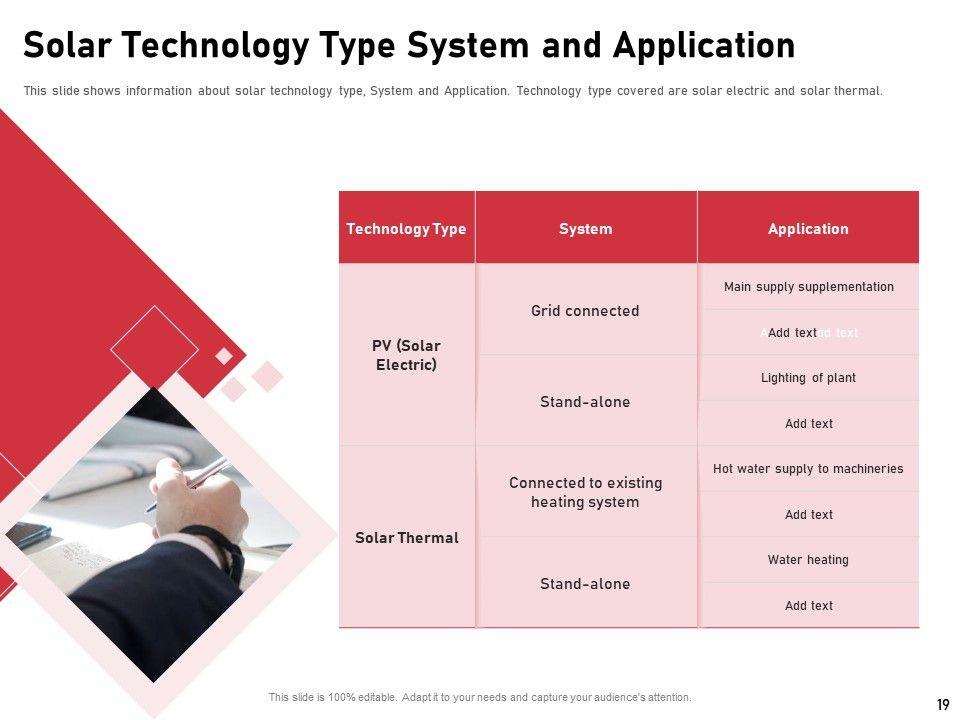 Solar Technology Type System and Application

This slide shows information about solar technology type, System and Application. Technology type covered are solar electric and solar thermal.

| Technology Type | System | Application |
|---|---|---|
| PV (Solar Electric) | Grid connected | Main supply supplementation |
| | | Add text |
| | Stand-alone | Lighting of plant |
| | | Add text |
| Solar Thermal | Connected to existing heating system | Hot water supply to machineries |
| | | Add text |
| | Stand-alone | Water heating |
| | | Add text |

This slide is 100% editable. Adapt it to your needs and capture your audience's attention.

19